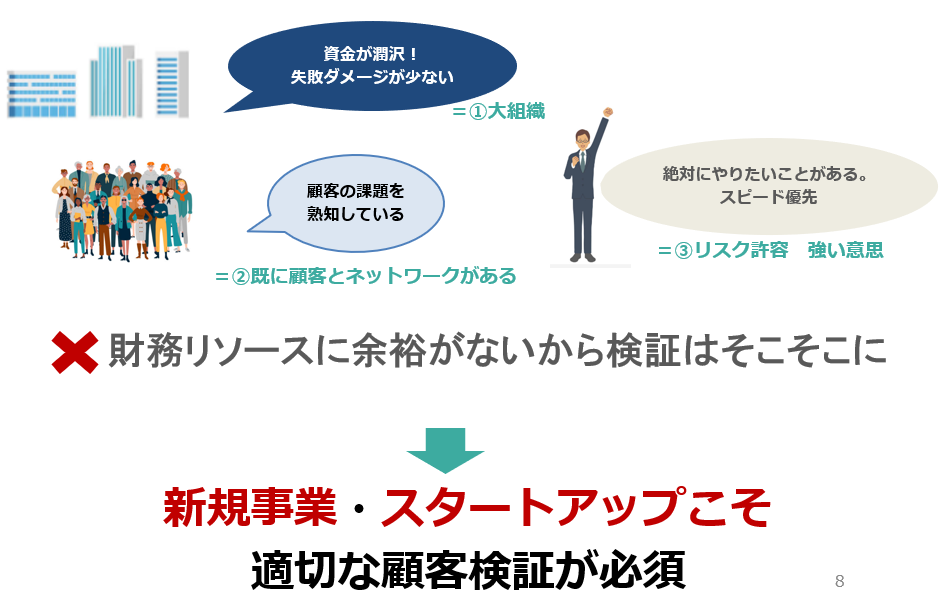 資金が潤沢！
失敗ダメージが少ない

＝①大組織

顧客の課題を
熟知している

＝②既に顧客とネットワークがある

絶対にやりたいことがある。
スピード優先

＝③リスク許容　強い意思

財務リソースに余裕がないから検証はそこそこに

新規事業・スタートアップこそ
適切な顧客検証が必須

8